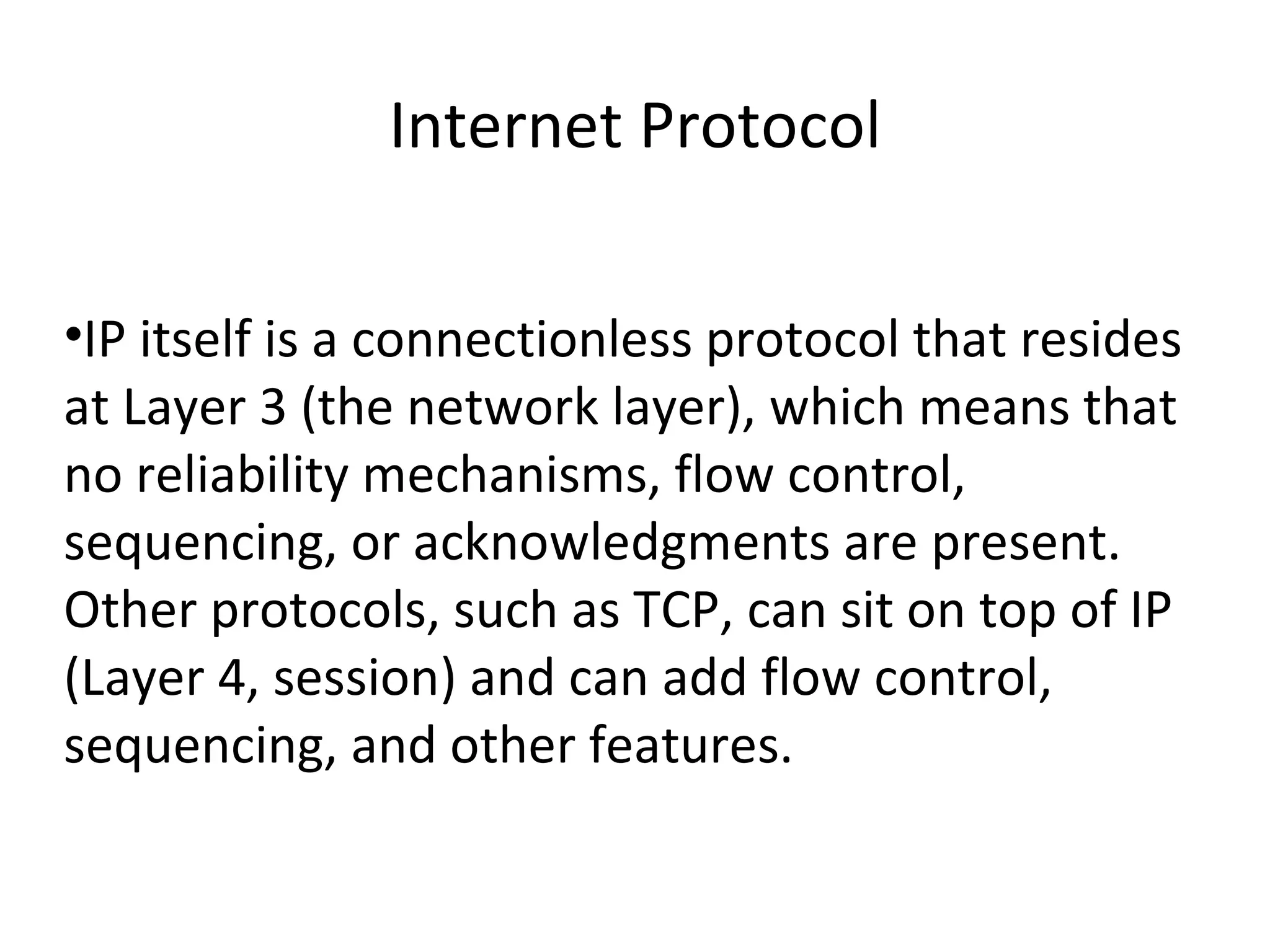 Internet Protocol

•IP itself is a connectionless protocol that resides at Layer 3 (the network layer), which means that no reliability mechanisms, flow control, sequencing, or acknowledgments are present. Other protocols, such as TCP, can sit on top of IP (Layer 4, session) and can add flow control, sequencing, and other features.